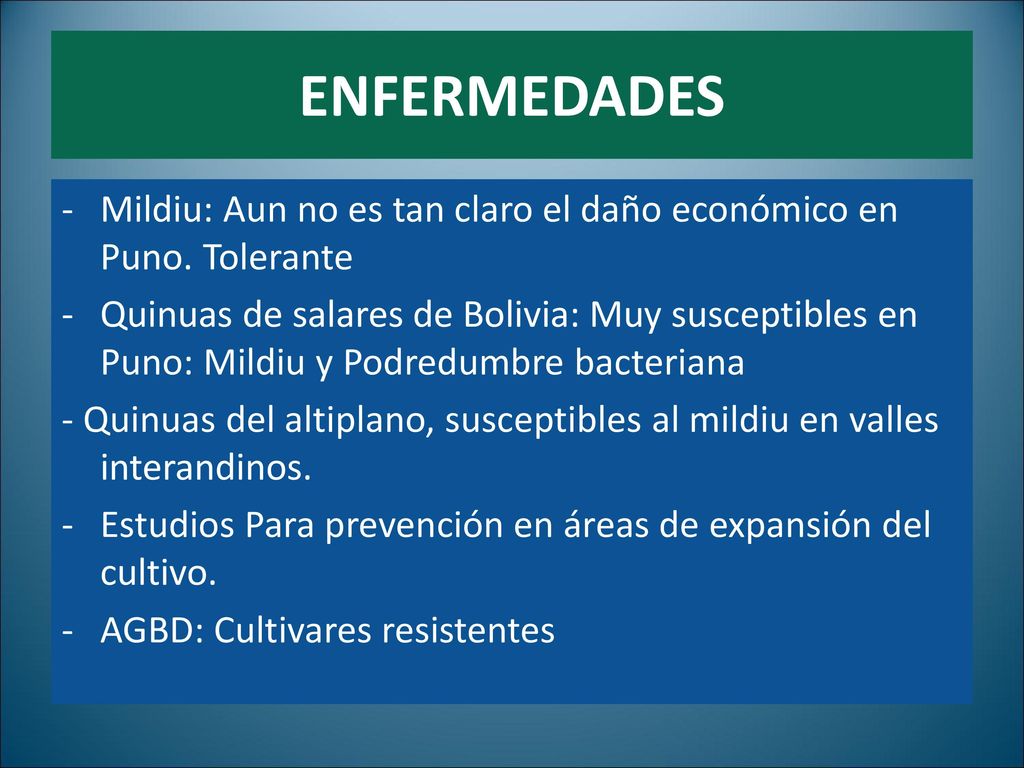 ENFERMEDADES

- Mildiu: Aun no es tan claro el daño económico en Puno. Tolerante
- Quinuas de salares de Bolivia: Muy susceptibles en Puno: Mildiu y Podredumbre bacteriana
- Quinuas del altiplano, susceptibles al mildiu en valles interandinos.
- Estudios Para prevención en áreas de expansión del cultivo.
- AGBD: Cultivares resistentes